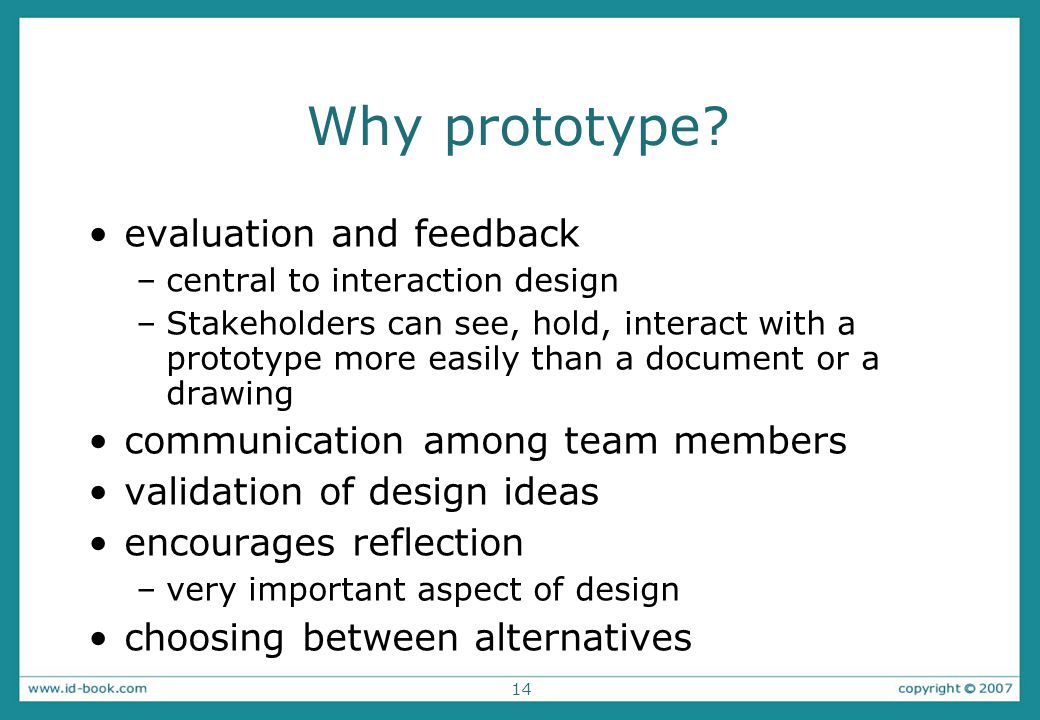 Why prototype?

• evaluation and feedback
  – central to interaction design
  – Stakeholders can see, hold, interact with a prototype more easily than a document or a drawing
• communication among team members
• validation of design ideas
• encourages reflection
  – very important aspect of design
• choosing between alternatives

www.id-book.com 14 copyright © 2007